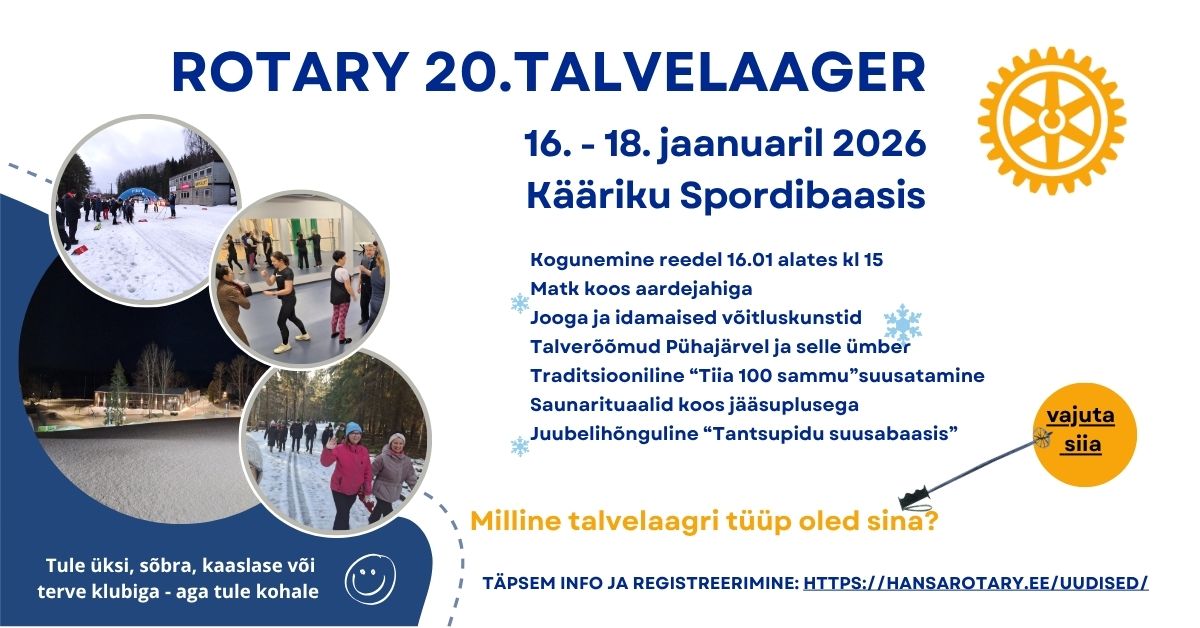 ROTARY 20.TALVELAAGER

16. - 18. jaanuaril 2026
Kääriku Spordibaasis

Kogunemine reedel 16.01 alates kl 15
Matk koos aardejahiga
Jooga ja idamaised võitluskunstid
Talverõõmud Pühajärvel ja selle ümber
Traditsiooniline “Tiia 100 sammu”suusatamine
Saunarituaalid koos jääsuplusega
Juubelihõnguline “Tantsupidu suusabaasis”

vajuta siia

Milline talvelaagri tüüp oled sina?

Tule üksi, sõbra, kaaslase või terve klubiga - aga tule kohale

TÄPSEM INFO JA REGISTREERIMINE: HTTPS://HANSAROTARY.EE/UUDISED/